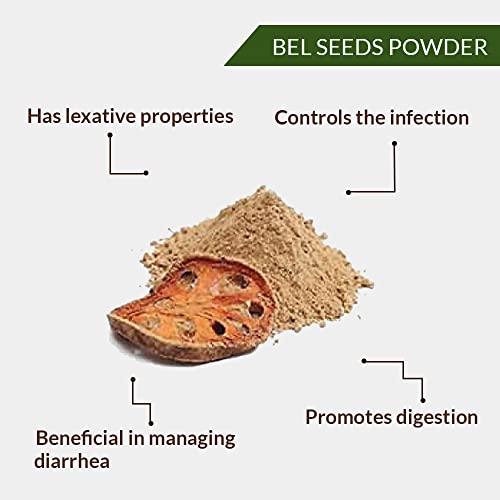 BEL SEEDS POWDER

Has lexative properties

Controls the infection

Beneficial in managing diarrhea

Promotes digestion